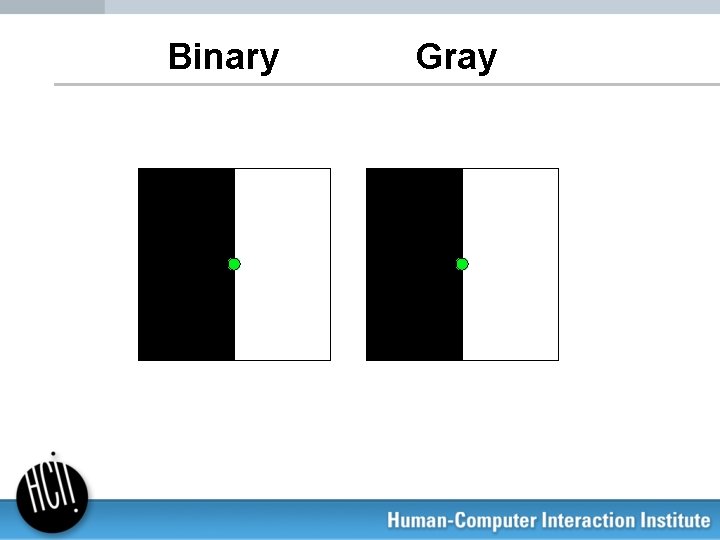 Binary Gray

HCI!

Human-Computer Interaction Institute